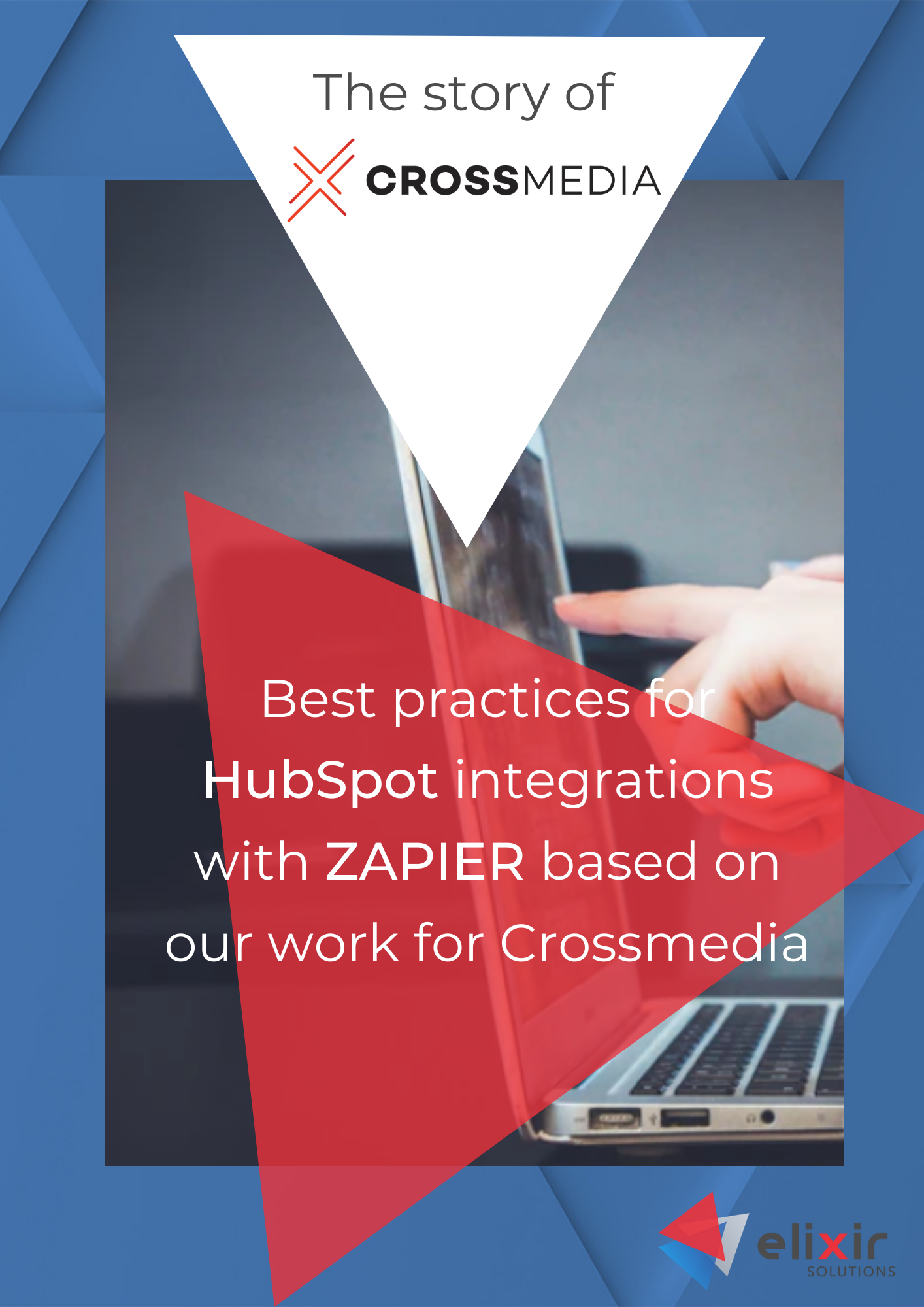 The story of

CROSSMEDIA

Best practices for HubSpot integrations with ZAPIER based on our work for Crossmedia

elixir
SOLUTIONS